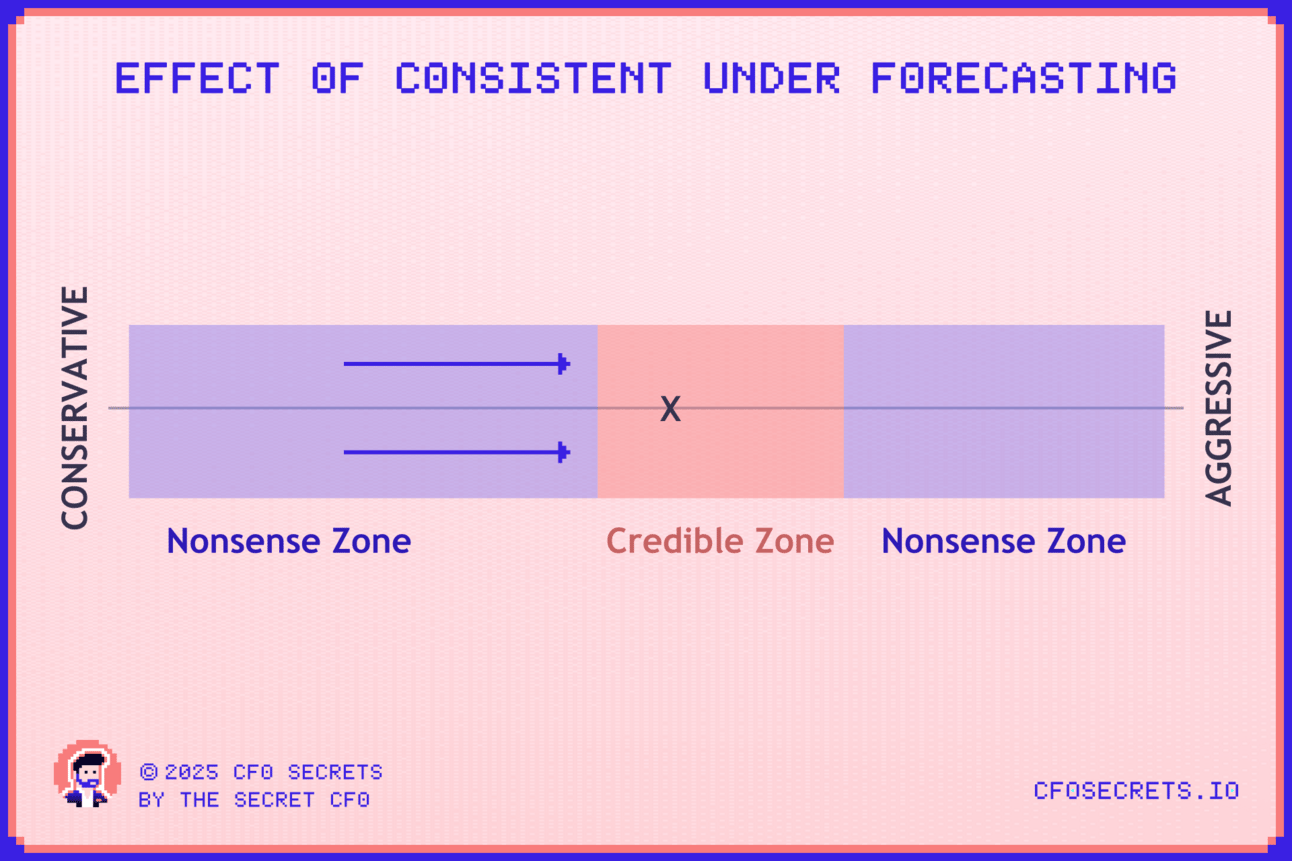 EFFECT OF CONSISTENT UNDER FORECASTING

CONSERVATIVE

X

AGGRESSIVE

Nonsense Zone

Credible Zone

Nonsense Zone

© 2025 CFO SECRETS
BY THE SECRET CFO

CFOSECRETS.IO